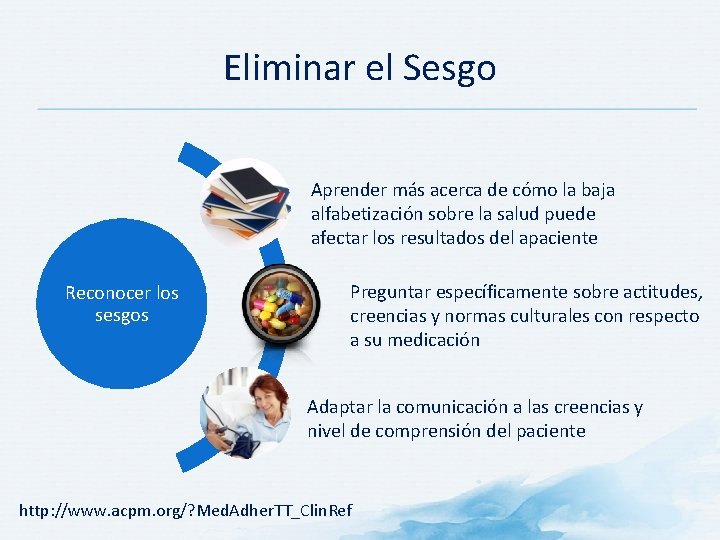 Eliminar el Sesgo

Reconocer los sesgos

Aprender más acerca de cómo la baja alfabetización sobre la salud puede afectar los resultados del apaciente

Preguntar específicamente sobre actitudes, creencias y normas culturales con respecto a su medicación

Adaptar la comunicación a las creencias y nivel de comprensión del paciente

http://www.acpm.org/?MedAdherTT_ClinRef